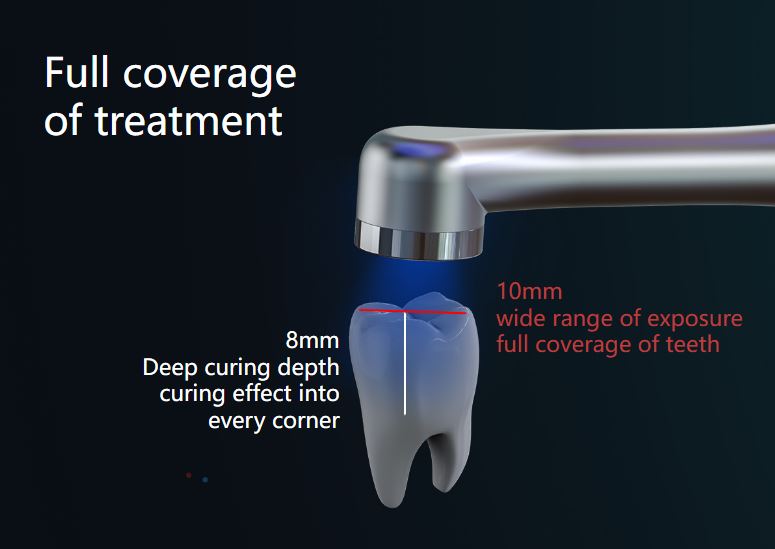 Full coverage of treatment

10mm
wide range of exposure
full coverage of teeth

8mm
Deep curing depth
curing effect into every corner